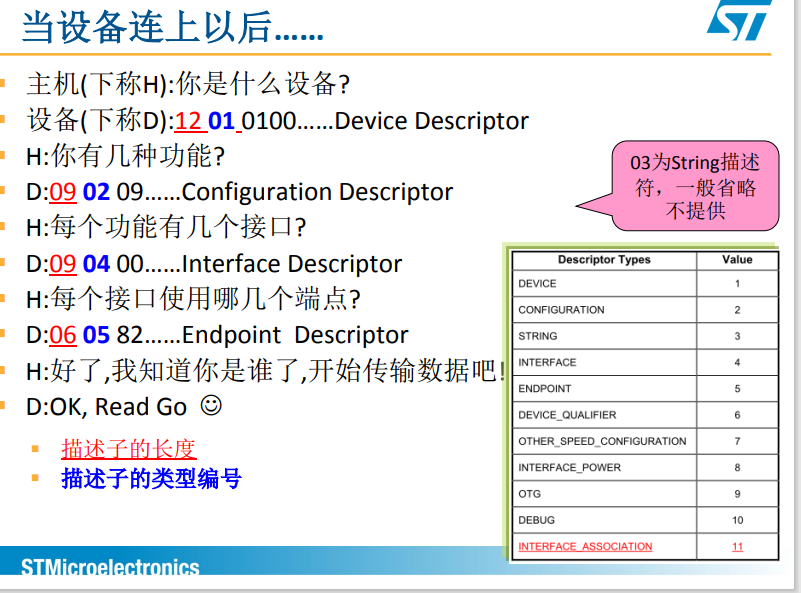 当设备连上以后……

主机(下称H):你是什么设备?

设备(下称D):12 01 0100……Device Descriptor

H:你有几种功能?

D:09 02 09……Configuration Descriptor

H:每个功能有几个接口?

D:09 04 00……Interface Descriptor

H:每个接口使用哪几个端点?

D:06 05 82……Endpoint Descriptor

H:好了,我知道你是谁了,开始传输数据吧!

D:OK, Read Go ☺

描述子的长度

描述子的类型编号

03为String描述符，一般省略不提供

| Descriptor Types | Value |
|---|---|
| DEVICE | 1 |
| CONFIGURATION | 2 |
| STRING | 3 |
| INTERFACE | 4 |
| ENDPOINT | 5 |
| DEVICE_QUALIFIER | 6 |
| OTHER_SPEED_CONFIGURATION | 7 |
| INTERFACE_POWER | 8 |
| OTG | 9 |
| DEBUG | 10 |
| INTERFACE_ASSOCIATION | 11 |

STMicroelectronics